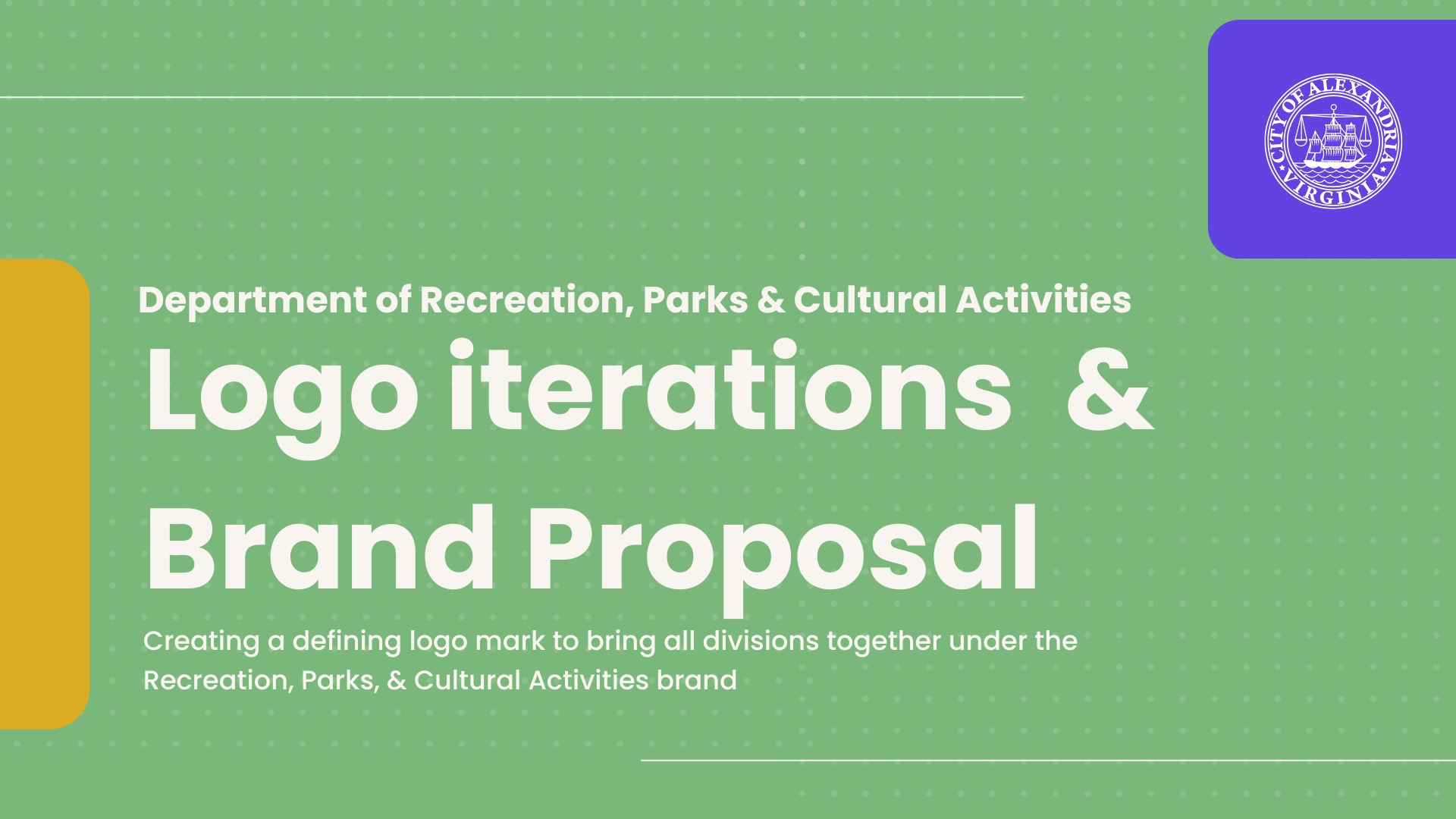 CITY OF ALEXANDRIA VIRGINIA

Department of Recreation, Parks & Cultural Activities

Logo iterations &
Brand Proposal

Creating a defining logo mark to bring all divisions together under the Recreation, Parks, & Cultural Activities brand